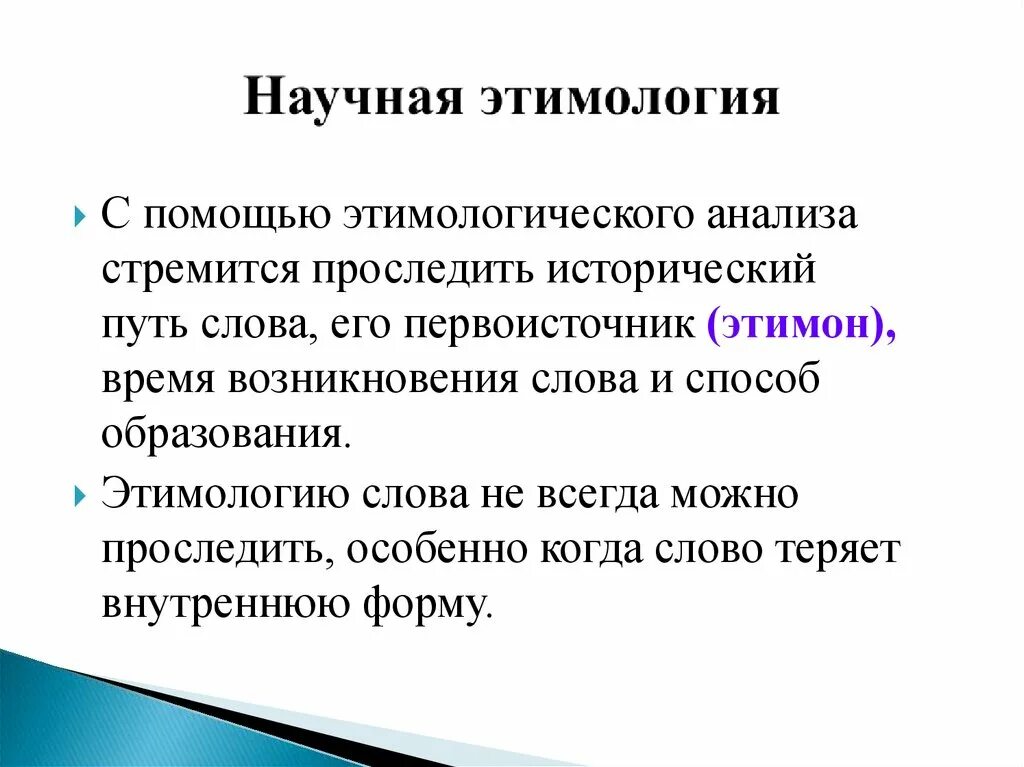 Научная этимология

С помощью этимологического анализа стремится проследить исторический путь слова, его первоисточник (этимон), время возникновения слова и способ образования.

Этимологию слова не всегда можно проследить, особенно когда слово теряет внутреннюю форму.